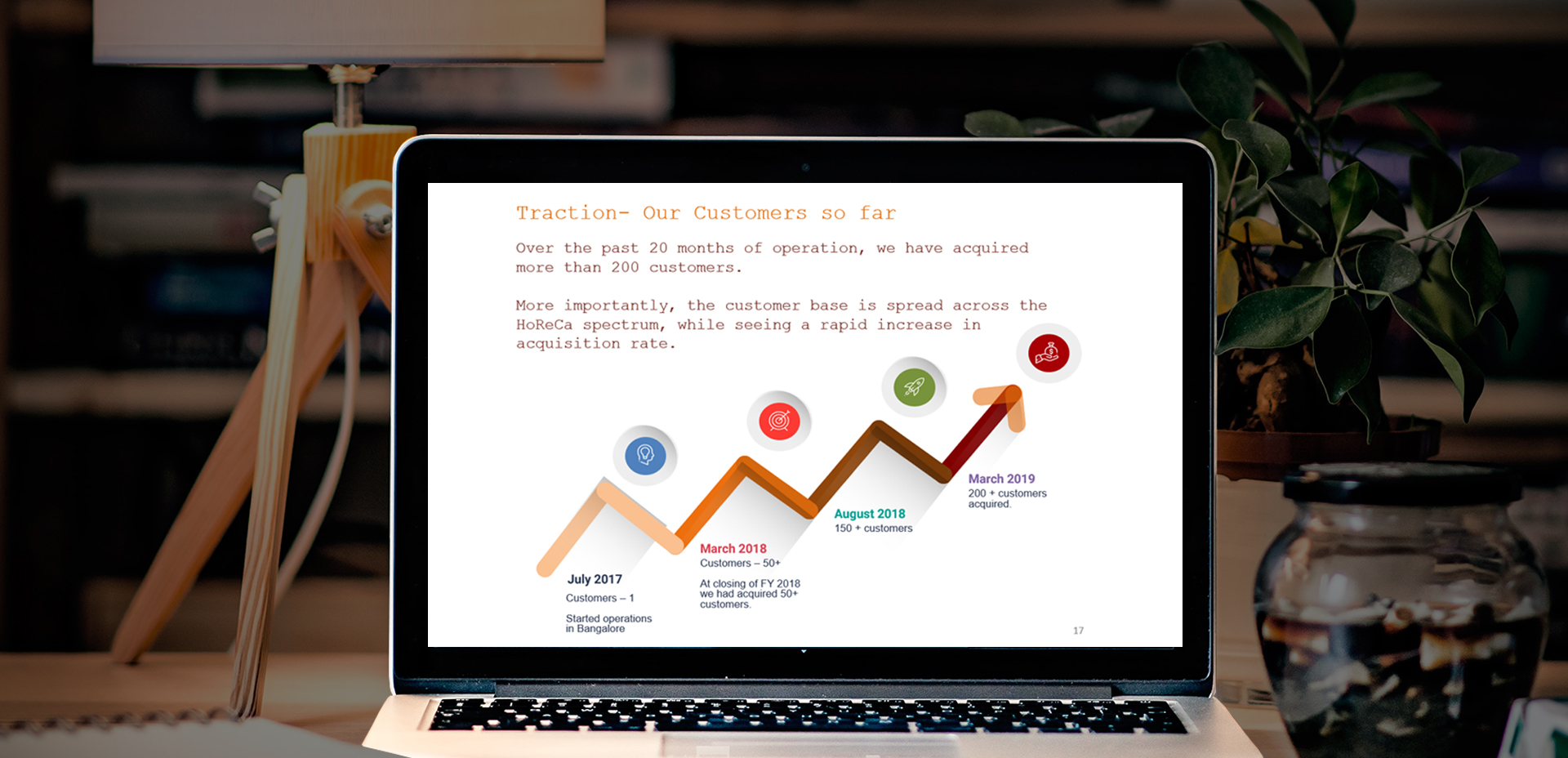 Traction- Our Customers so far

Over the past 20 months of operation, we have acquired more than 200 customers.

More importantly, the customer base is spread across the HoReCa spectrum, while seeing a rapid increase in acquisition rate.

July 2017
Customers – 1
Started operations in Bangalore

March 2018
Customers – 50+
At closing of FY 2018 we had acquired 50+ customers.

August 2018
150 + customers

March 2019
200 + customers acquired.

17